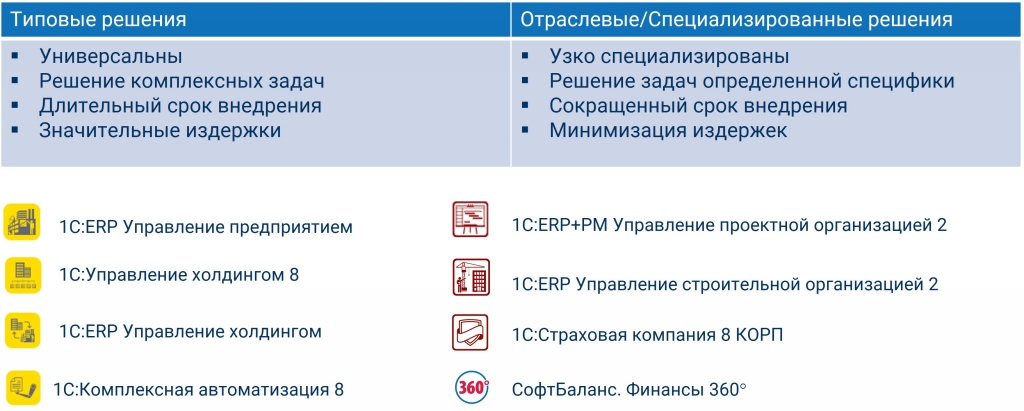 | Типовые решения | Отраслевые/Специализированные решения |
|---|---|
| ▪ Универсальны<br>▪ Решение комплексных задач<br>▪ Длительный срок внедрения<br>▪ Значительные издержки | ▪ Узко специализированы<br>▪ Решение задач определенной специфики<br>▪ Сокращенный срок внедрения<br>▪ Минимизация издержек |

1С:ERP Управление предприятием

1С:Управление холдингом 8

1С:ERP Управление холдингом

1С:Комплексная автоматизация 8

1С:ERP+PM Управление проектной организацией 2

1С:ERP Управление строительной организацией 2

1С:Страховая компания 8 КОРП

360°

СофтБаланс. Финансы 360°